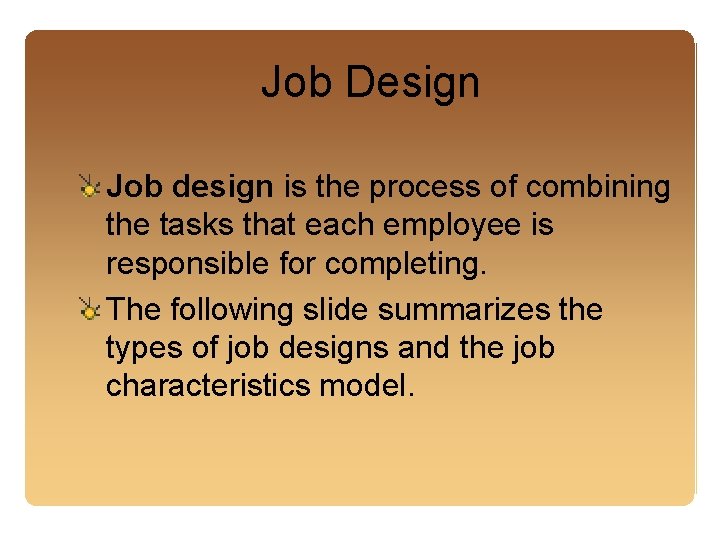 Job Design

Job design is the process of combining the tasks that each employee is responsible for completing.

The following slide summarizes the types of job designs and the job characteristics model.